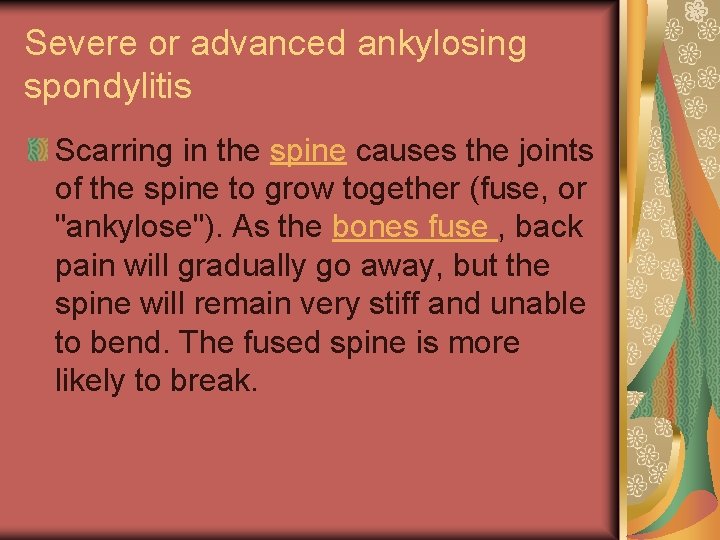 Severe or advanced ankylosing spondylitis

Scarring in the spine causes the joints of the spine to grow together (fuse, or "ankylose"). As the bones fuse , back pain will gradually go away, but the spine will remain very stiff and unable to bend. The fused spine is more likely to break.